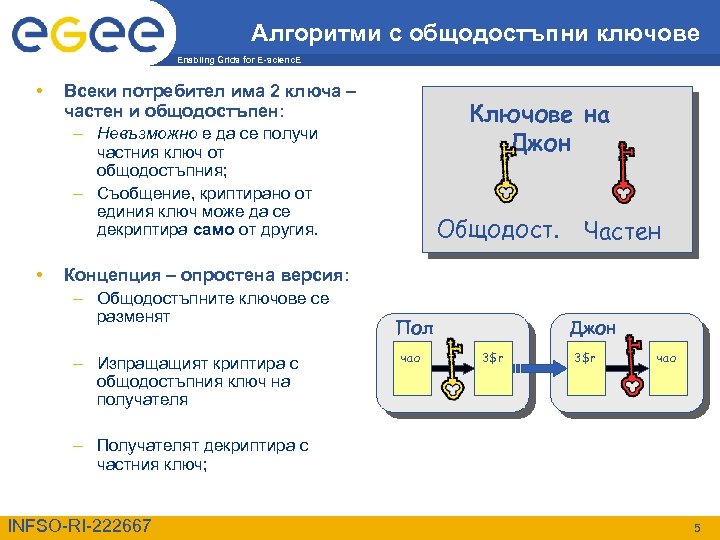 egee

Enabling Grids for E-sciencE

Алгоритми с общодостъпни ключове

• Всеки потребител има 2 ключа – частен и общодостъпен:
– Невъзможно е да се получи частния ключ от общодостъпния;
– Съобщение, криптирано от единия ключ може да се декриптира само от другия.

• Концепция – опростена версия:
– Общодостъпните ключове се разменят
– Изпращащият криптира с общодостъпния ключ на получателя
– Получателят декриптира с частния ключ;

Ключове на Джон

Общодост.

Частен

Пол

чао

3$г

Джон

3$г

чао

INFSO-RI-222667

5